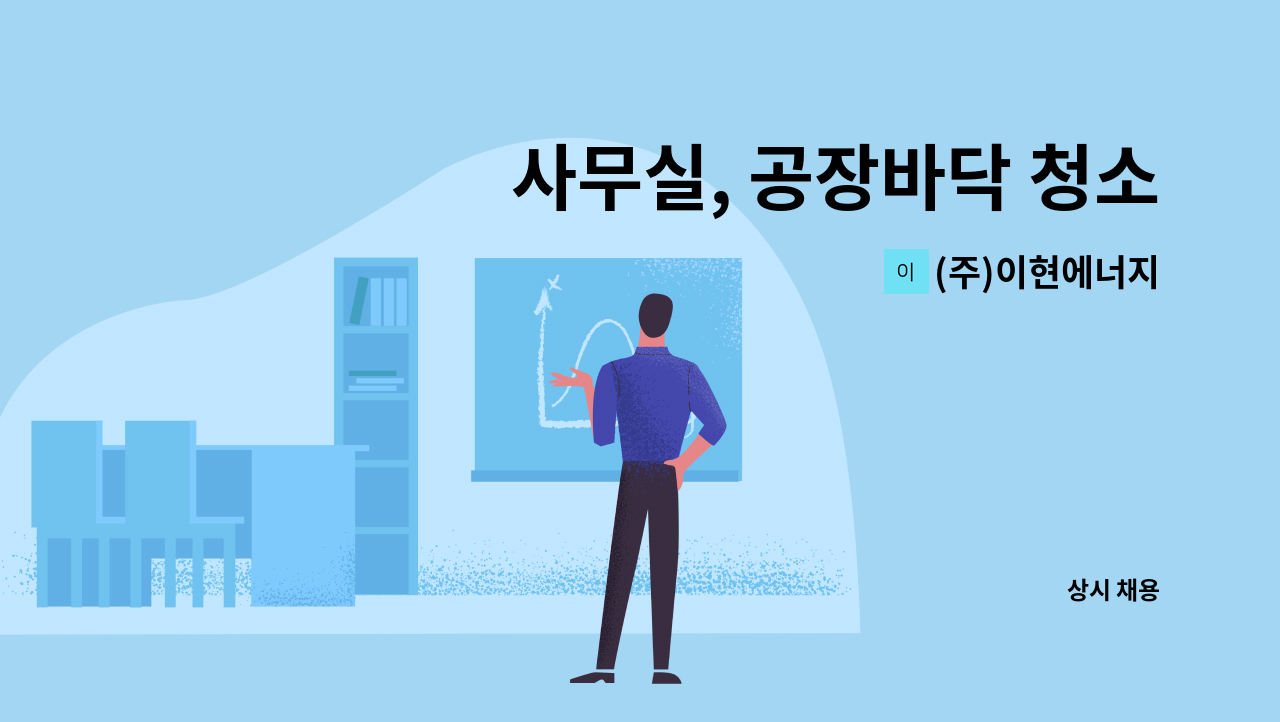 사무실, 공장바닥 청소

이 (주)이현에너지

상시 채용